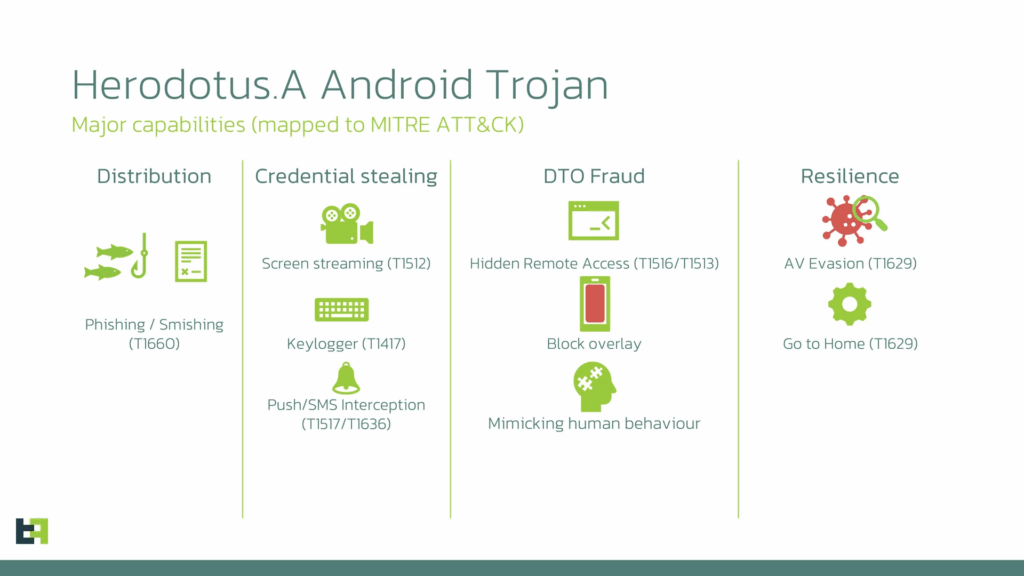 Herodotus.A Android Trojan
Major capabilities (mapped to MITRE ATT&CK)

Distribution

Phishing / Smishing (T1660)

Credential stealing

Screen streaming (T1512)

Keylogger (T1417)

Push/SMS Interception (T1517/T1636)

DTO Fraud

Hidden Remote Access (T1516/T1513)

Block overlay

Mimicking human behaviour

Resilience

AV Evasion (T1629)

Go to Home (T1629)